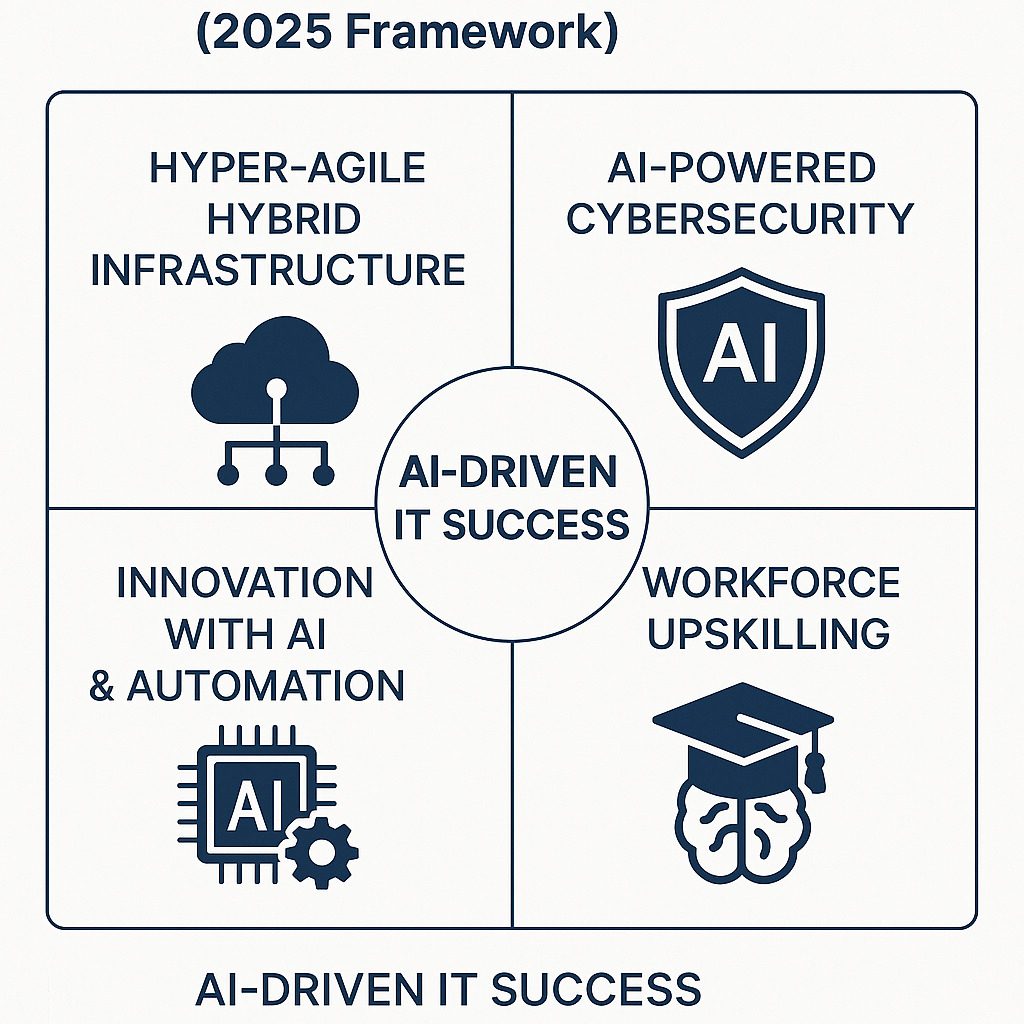 (2025 Framework)

HYPER-AGILE HYBRID INFRASTRUCTURE

AI-POWERED CYBERSECURITY

AI

AI-DRIVEN IT SUCCESS

INNOVATION WITH AI & AUTOMATION

AI

WORKFORCE UPSKILLING

AI-DRIVEN IT SUCCESS